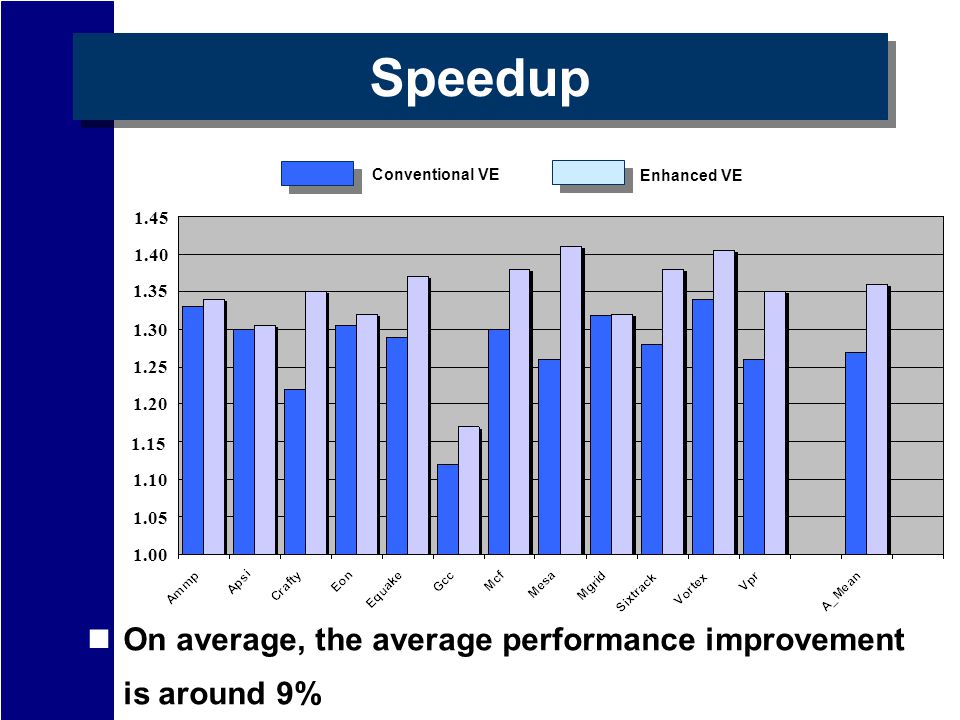 Speedup

Conventional VE

Enhanced VE

1.45
1.40
1.35
1.30
1.25
1.20
1.15
1.10
1.05
1.00

Ammp
Apsi
Crafty
Eon
Equake
Gcc
Mcf
Mesa
Mgrid
Sixtrack
Vortex
Vpr
A_Mean

On average, the average performance improvement is around 9%